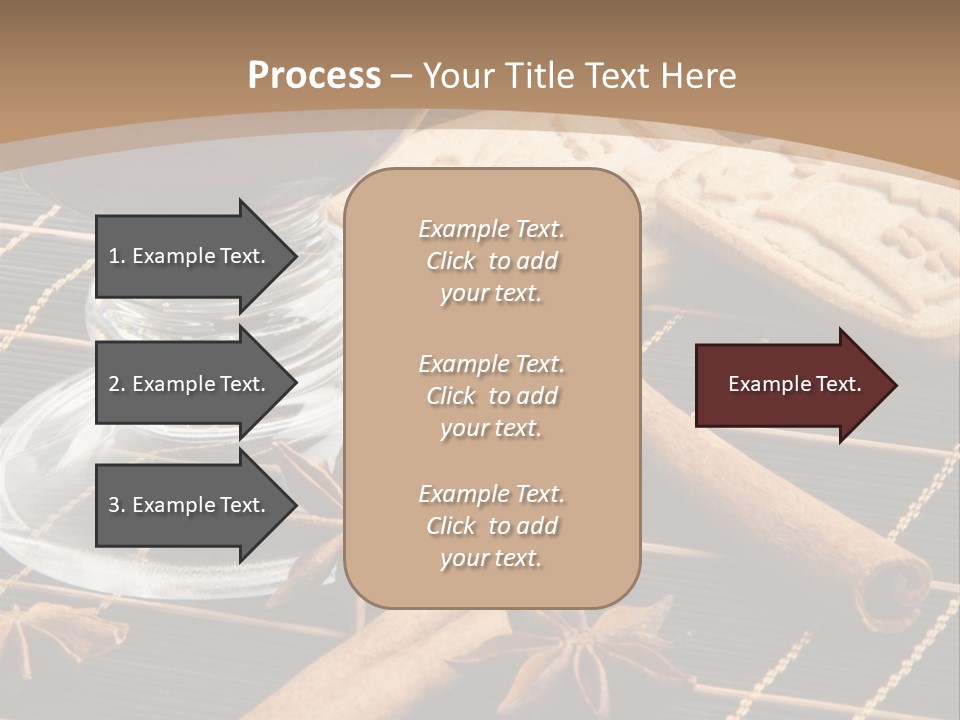 Process – Your Title Text Here

1. Example Text.

2. Example Text.

3. Example Text.

Example Text. Click to add your text.

Example Text. Click to add your text.

Example Text. Click to add your text.

Example Text.